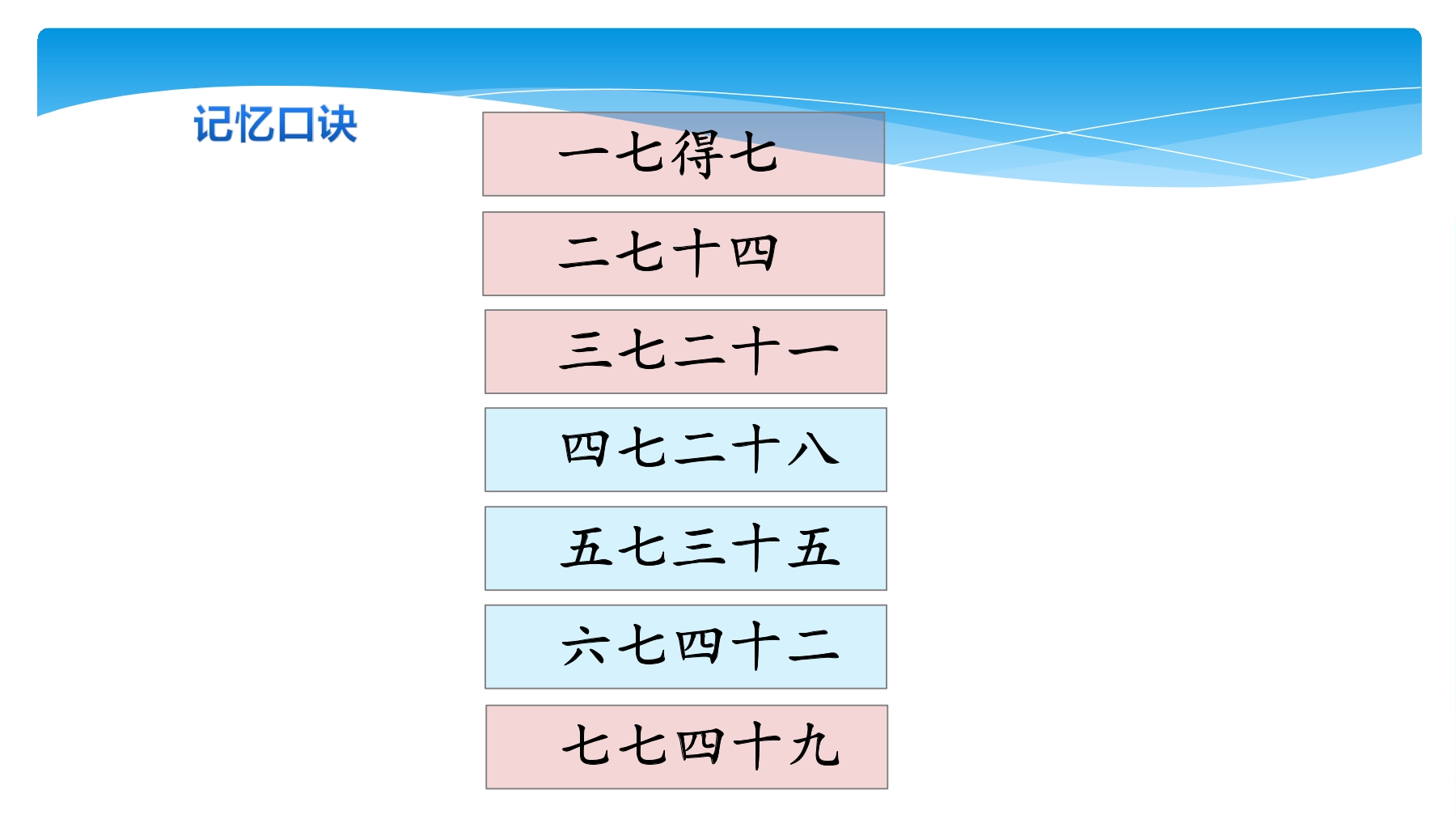 记忆口诀

一七得七

二七十四

三七二十一

四七二十八

五七三十五

六七四十二

七七四十九